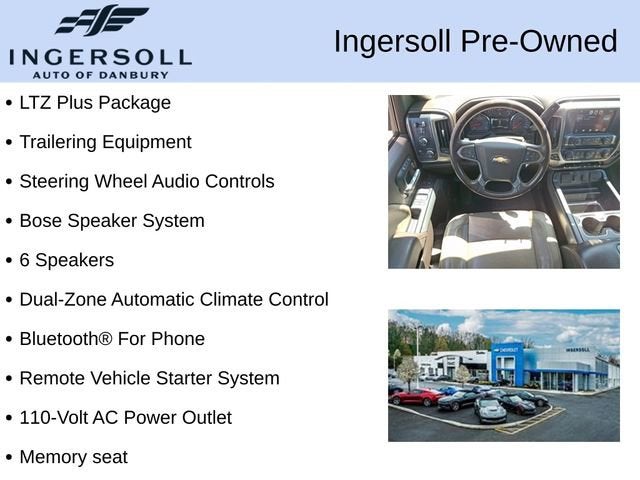 INGERSOLL
AUTO OF DANBURY

Ingersoll Pre-Owned

• LTZ Plus Package
• Trailering Equipment
• Steering Wheel Audio Controls
• Bose Speaker System
• 6 Speakers
• Dual-Zone Automatic Climate Control
• Bluetooth® For Phone
• Remote Vehicle Starter System
• 110-Volt AC Power Outlet
• Memory seat

CHEVROLET
INGERSOLL